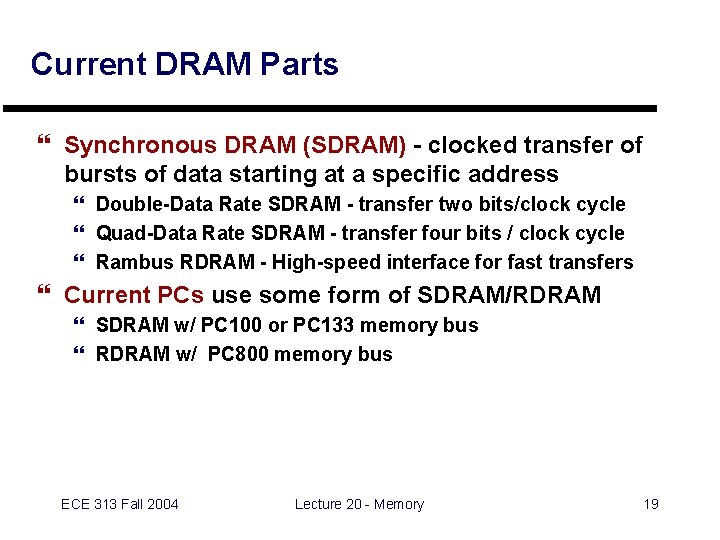 Current DRAM Parts

“ Synchronous DRAM (SDRAM) - clocked transfer of bursts of data starting at a specific address

“ Double-Data Rate SDRAM - transfer two bits/clock cycle

“ Quad-Data Rate SDRAM - transfer four bits / clock cycle

“ Rambus RDRAM - High-speed interface for fast transfers

“ Current PCs use some form of SDRAM/RDRAM

“ SDRAM w/ PC100 or PC133 memory bus

“ RDRAM w/ PC800 memory bus

ECE 313 Fall 2004

Lecture 20 - Memory

19